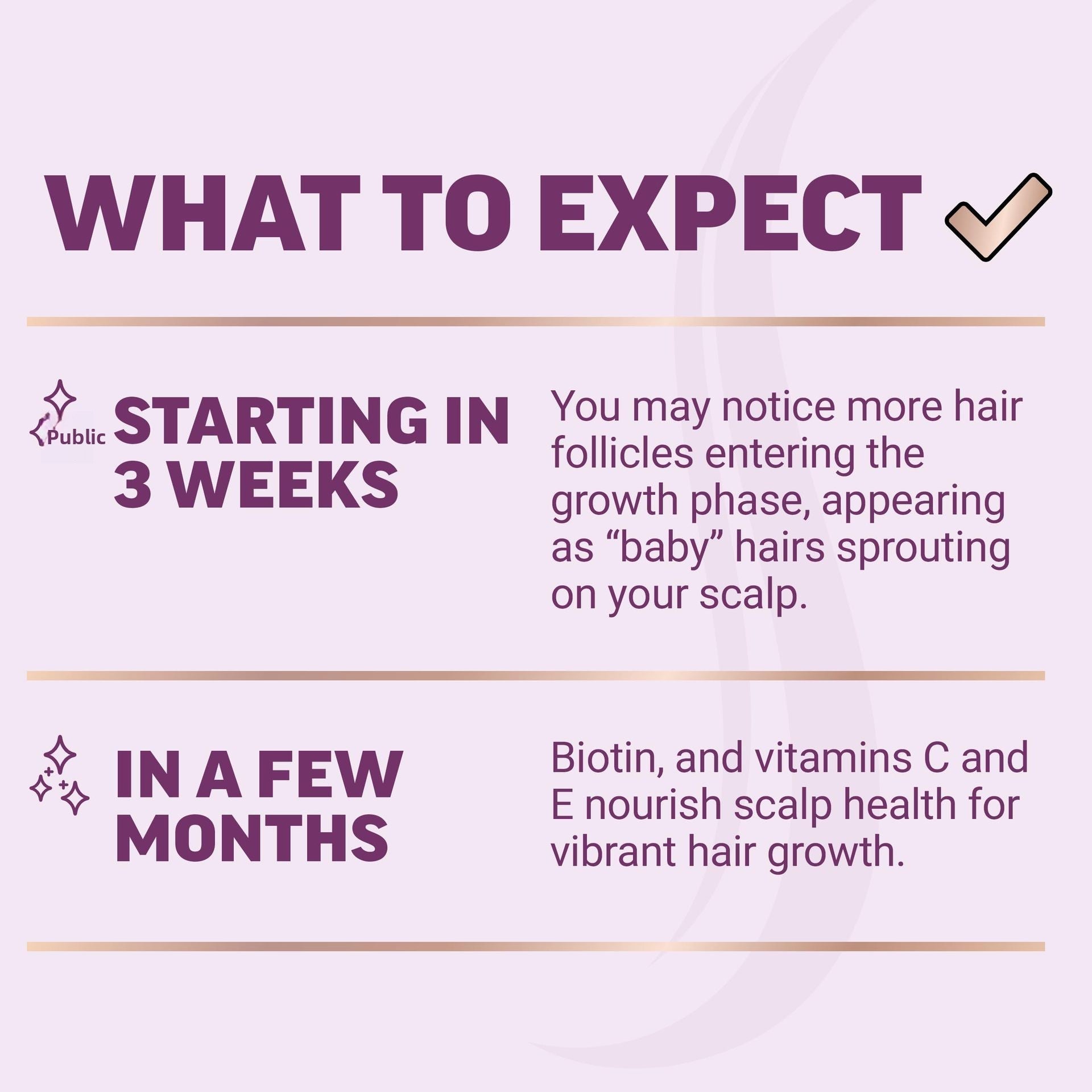 WHAT TO EXPECT

Public

STARTING IN 3 WEEKS

You may notice more hair follicles entering the growth phase, appearing as “baby” hairs sprouting on your scalp.

IN A FEW MONTHS

Biotin, and vitamins C and E nourish scalp health for vibrant hair growth.